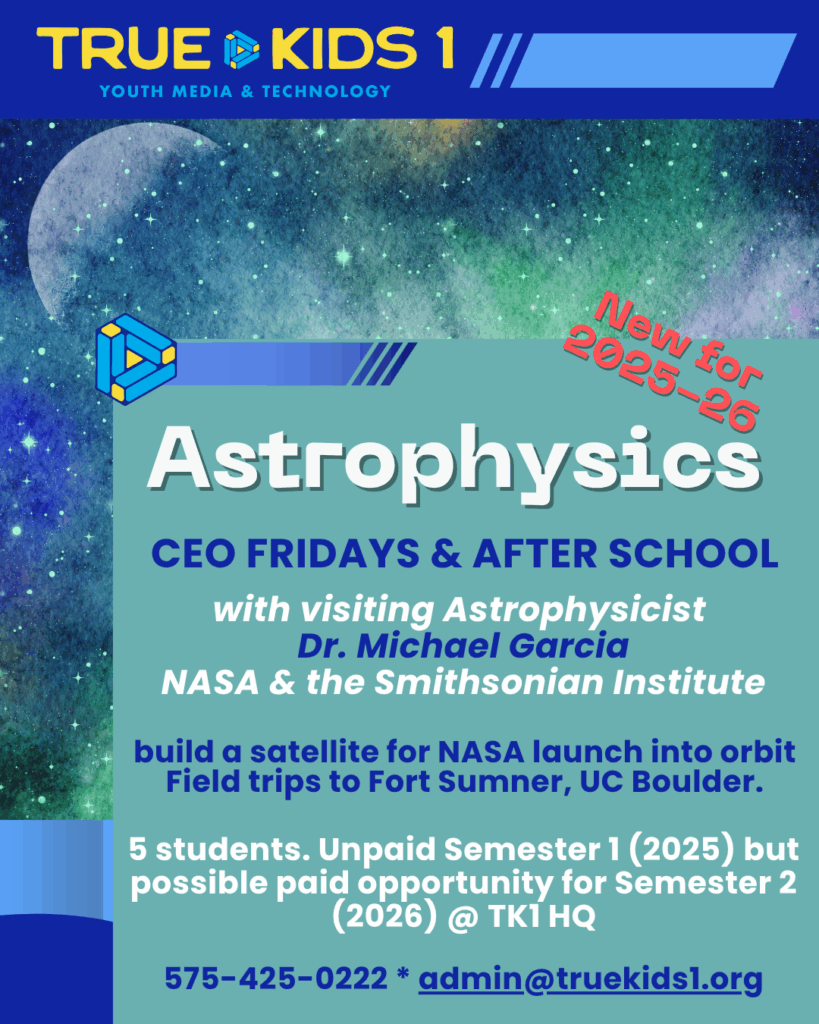 TRUE KIDS 1
YOUTH MEDIA & TECHNOLOGY

New for 2025-26

Astrophysics

CEO FRIDAYS & AFTER SCHOOL

with visiting Astrophysicist
Dr. Michael Garcia
NASA & the Smithsonian Institute

build a satellite for NASA launch into orbit
Field trips to Fort Sumner, UC Boulder.

5 students. Unpaid Semester 1 (2025) but possible paid opportunity for Semester 2 (2026) @ TK1 HQ

575-425-0222 * admin@truekids1.org